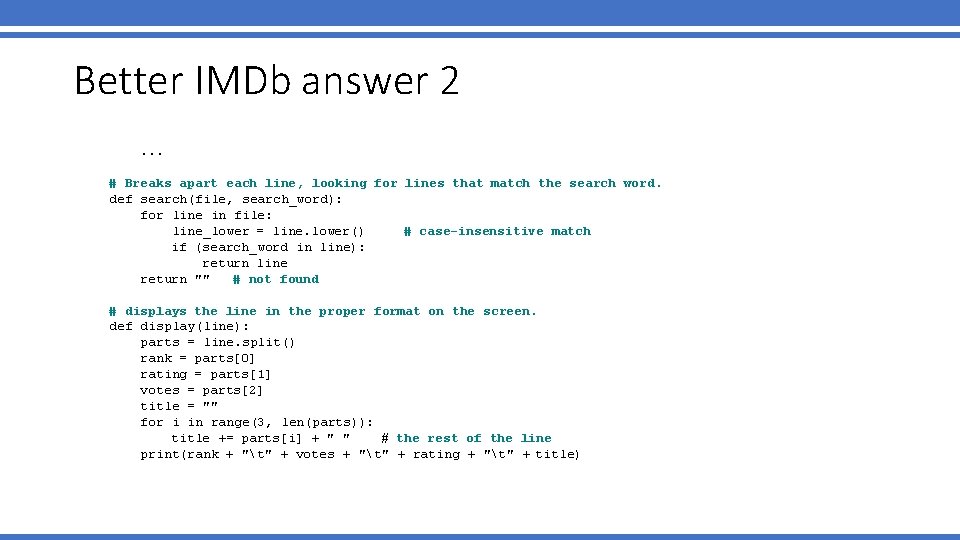 Better IMDb answer 2

...

# Breaks apart each line, looking for lines that match the search word.
def search(file, search_word):
    for line in file:
        line_lower = line.lower()     # case-insensitive match
        if (search_word in line):
            return line
    return ""   # not found

# displays the line in the proper format on the screen.
def display(line):
    parts = line.split()
    rank = parts[0]
    rating = parts[1]
    votes = parts[2]
    title = ""
    for i in range(3, len(parts)):
        title += parts[i] + " "     # the rest of the line
    print(rank + "\t" + votes + "\t" + rating + "\t" + title)